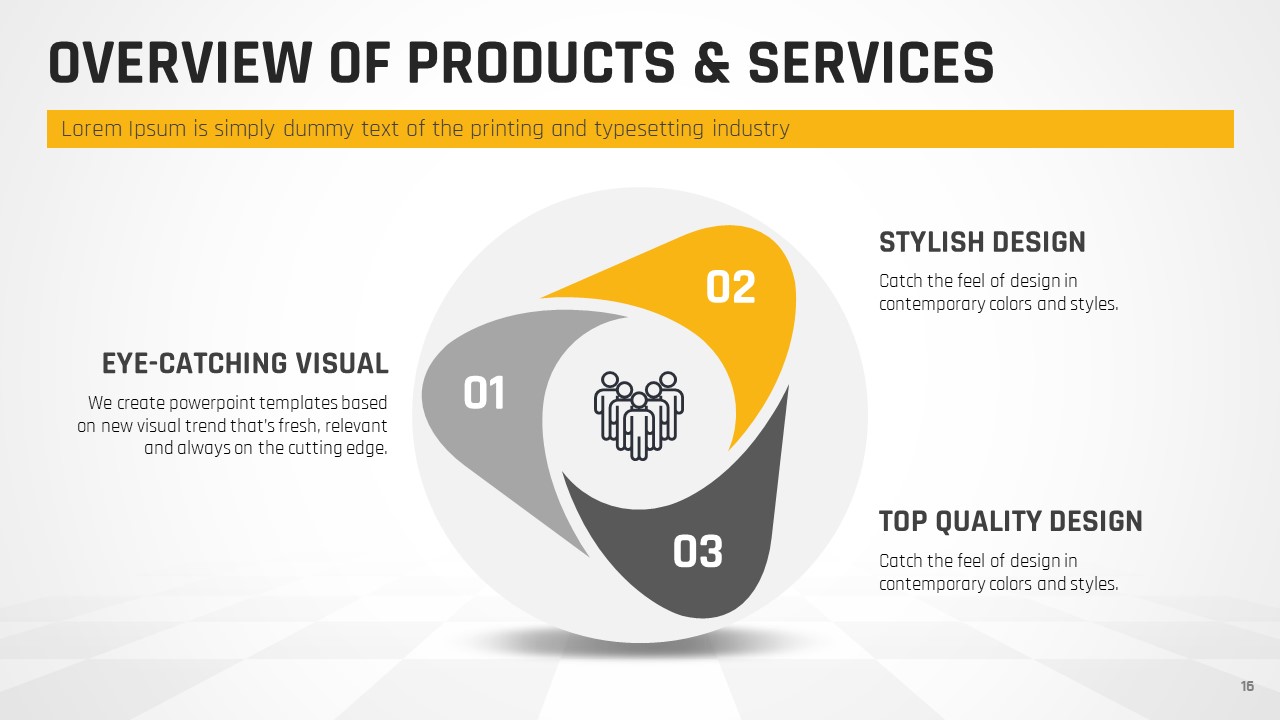 OVERVIEW OF PRODUCTS & SERVICES

Lorem Ipsum is simply dummy text of the printing and typesetting industry

EYE-CATCHING VISUAL

We create powerpoint templates based on new visual trend that's fresh, relevant and always on the cutting edge.

01

02

03

STYLISH DESIGN

Catch the feel of design in contemporary colors and styles.

TOP QUALITY DESIGN

Catch the feel of design in contemporary colors and styles.

16